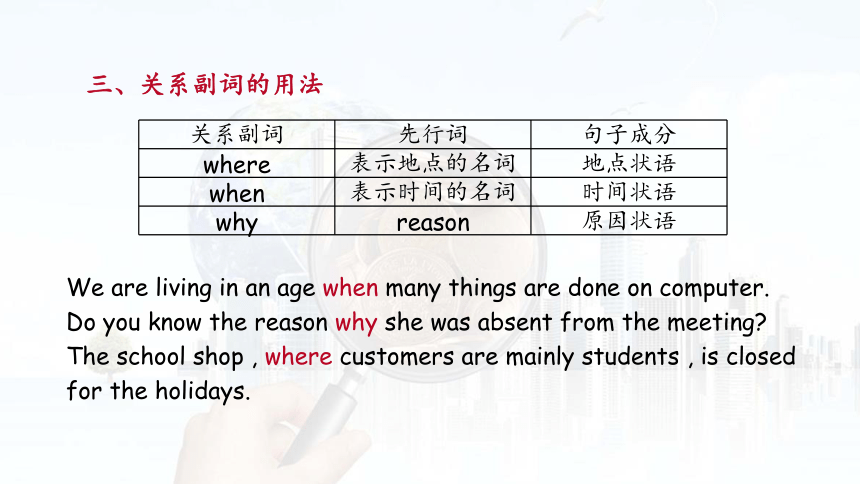 三、关系副词的用法

| 关系副词 | 先行词 | 句子成分 |
|---|---|---|
| where | 表示地点的名词 | 地点状语 |
| when | 表示时间的名词 | 时间状语 |
| why | reason | 原因状语 |

We are living in an age when many things are done on computer.
Do you know the reason why she was absent from the meeting?
The school shop , where customers are mainly students , is closed for the holidays.